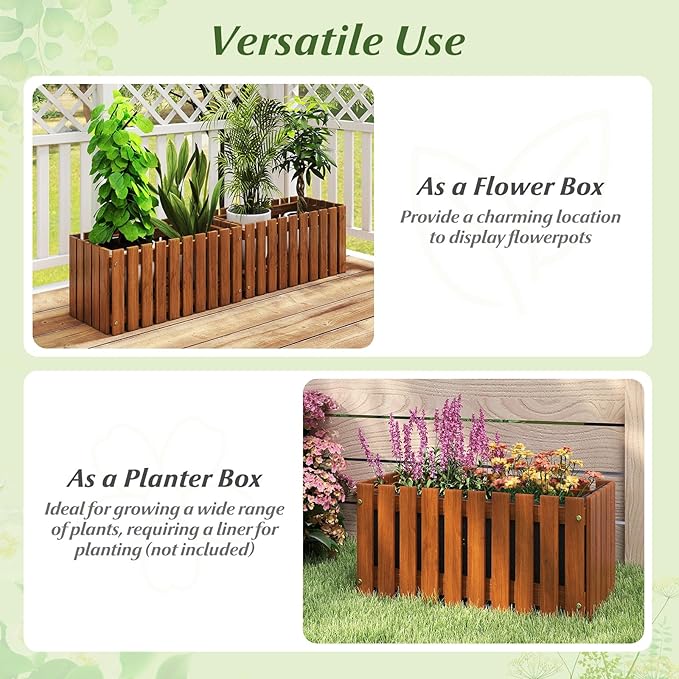 Versatile Use

As a Flower Box
Provide a charming location to display flowerpots

As a Planter Box
Ideal for growing a wide range of plants, requiring a liner for planting (not included)